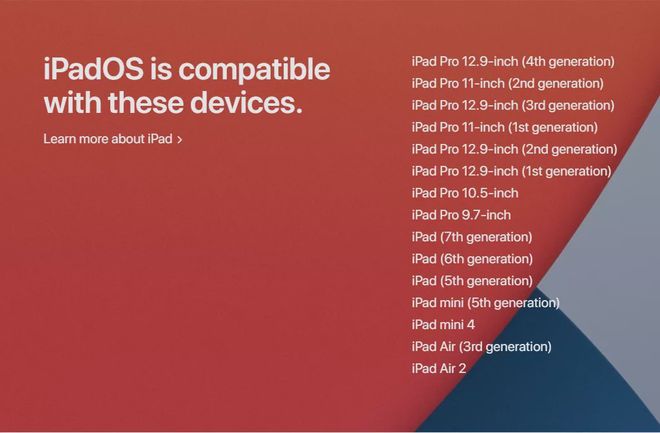 iPadOS is compatible with these devices.

Learn more about iPad >

iPad Pro 12.9-inch (4th generation)
iPad Pro 11-inch (2nd generation)
iPad Pro 12.9-inch (3rd generation)
iPad Pro 11-inch (1st generation)
iPad Pro 12.9-inch (2nd generation)
iPad Pro 12.9-inch (1st generation)
iPad Pro 10.5-inch
iPad Pro 9.7-inch
iPad (7th generation)
iPad (6th generation)
iPad (5th generation)
iPad mini (5th generation)
iPad mini 4
iPad Air (3rd generation)
iPad Air 2